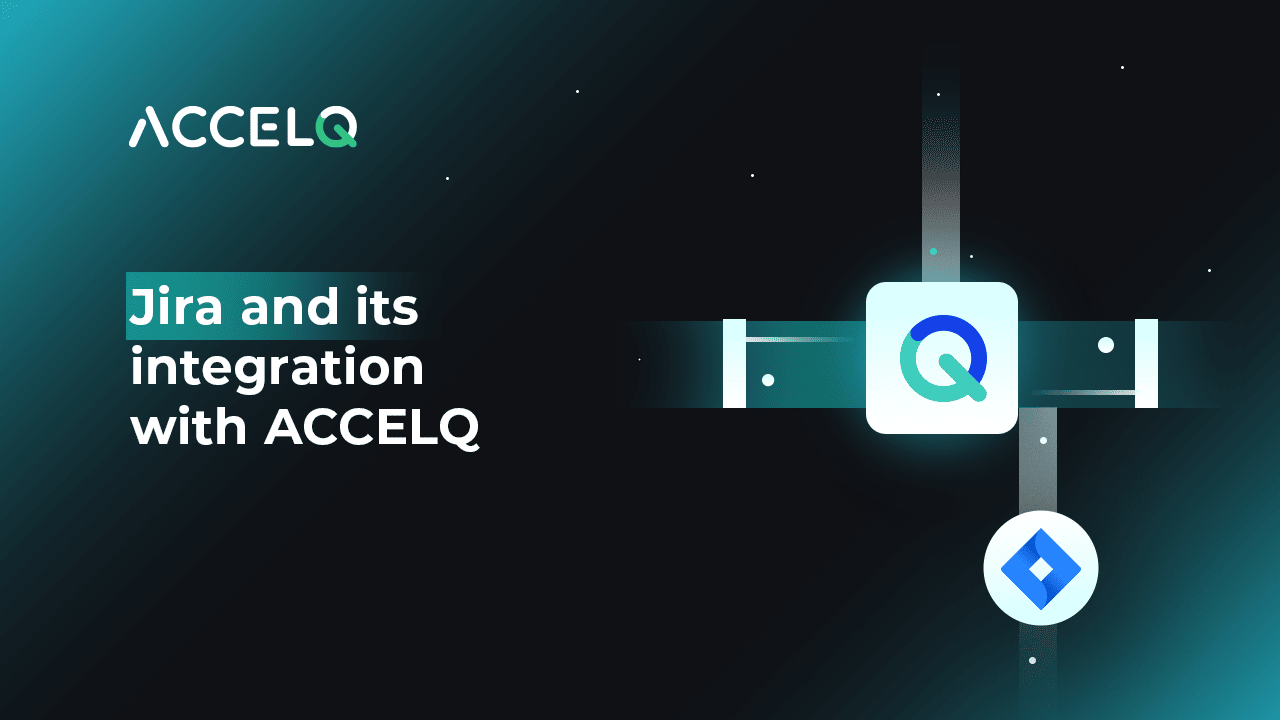 ACCELQ

Jira and its integration with ACCELQ